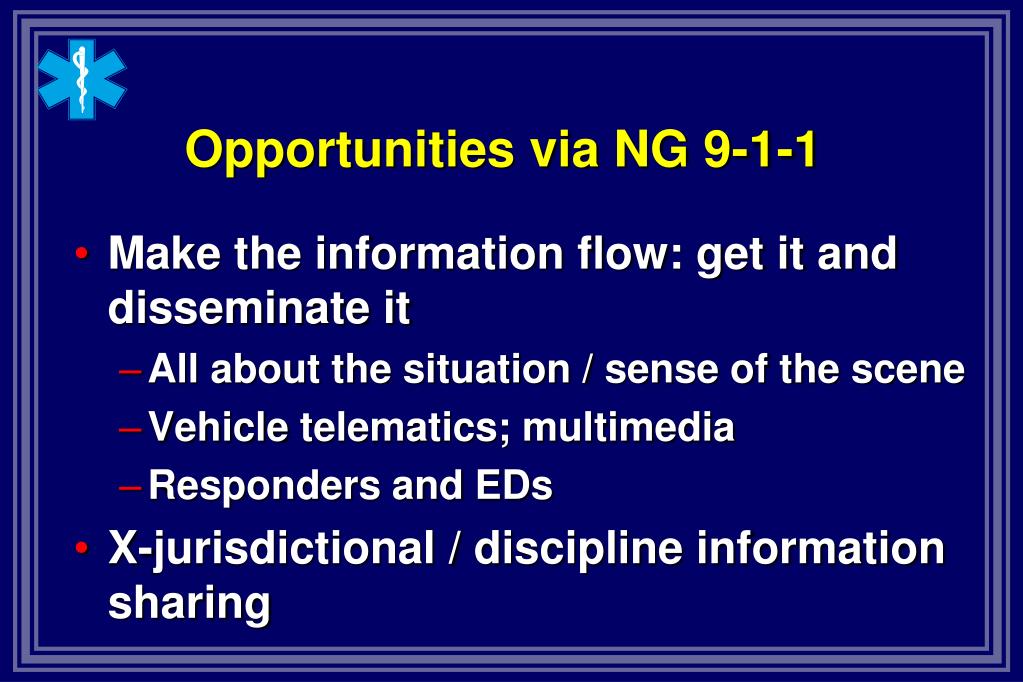 Opportunities via NG 9-1-1

• Make the information flow: get it and disseminate it

– All about the situation / sense of the scene

– Vehicle telematics; multimedia

– Responders and EDs

• X-jurisdictional / discipline information sharing